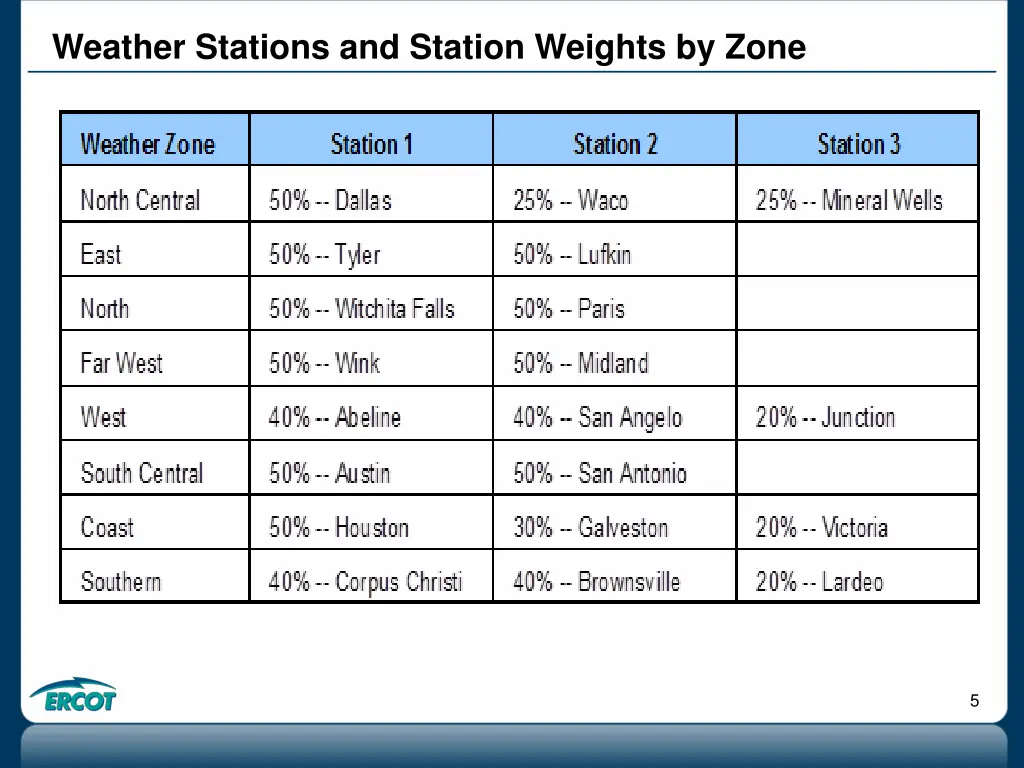 Weather Stations and Station Weights by Zone

| Weather Zone | Station 1 | Station 2 | Station 3 |
|---|---|---|---|
| North Central | 50% -- Dallas | 25% -- Waco | 25% -- Mineral Wells |
| East | 50% -- Tyler | 50% -- Lufkin | |
| North | 50% -- Witchita Falls | 50% -- Paris | |
| Far West | 50% -- Wink | 50% -- Midland | |
| West | 40% -- Abeline | 40% -- San Angelo | 20% -- Junction |
| South Central | 50% -- Austin | 50% -- San Antonio | |
| Coast | 50% -- Houston | 30% -- Galveston | 20% -- Victoria |
| Southern | 40% -- Corpus Christi | 40% -- Brownsville | 20% -- Lardeo |

ERCOT

5